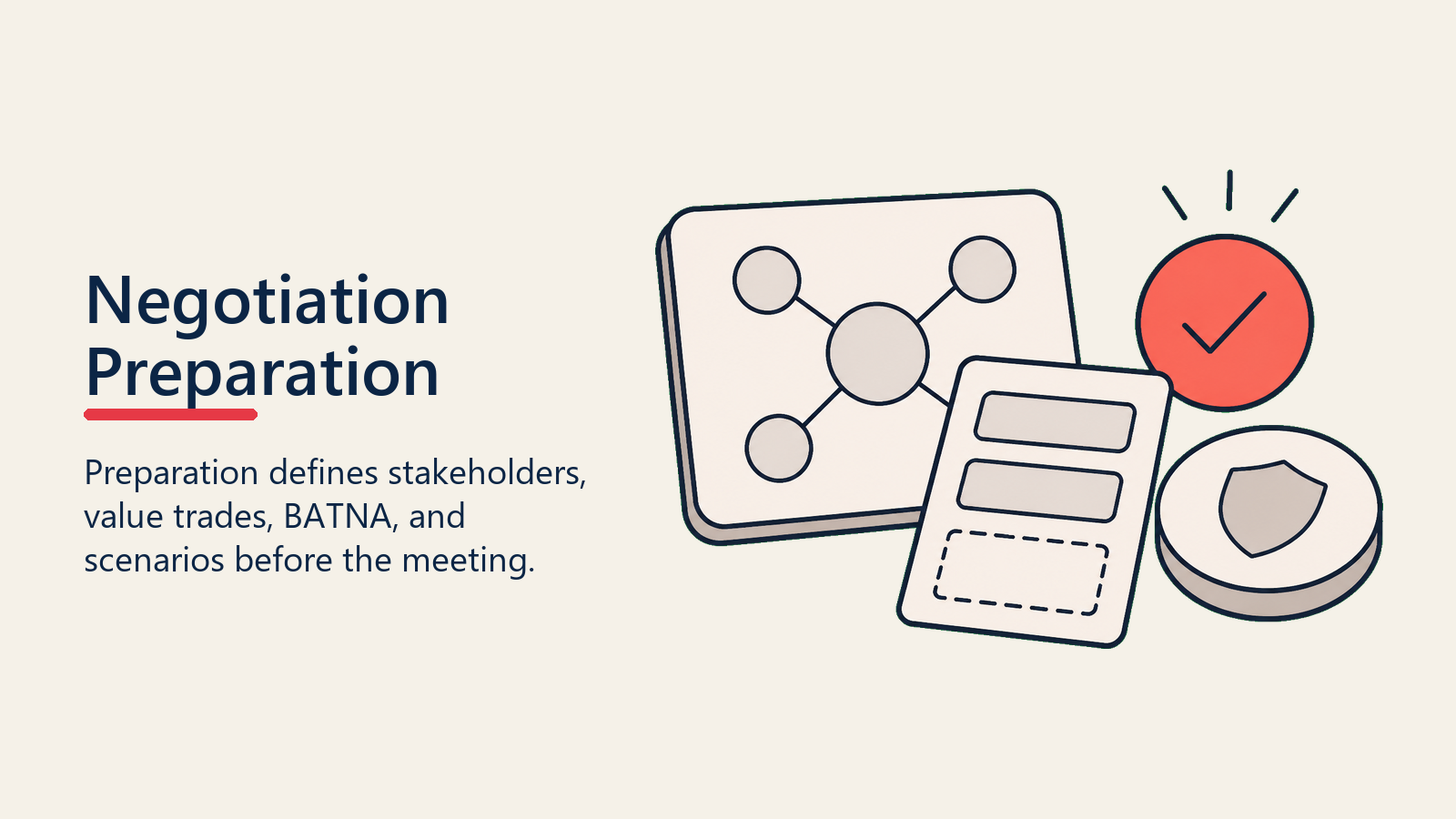 Negotiation Preparation

Preparation defines stakeholders, value trades, BATNA, and scenarios before the meeting.